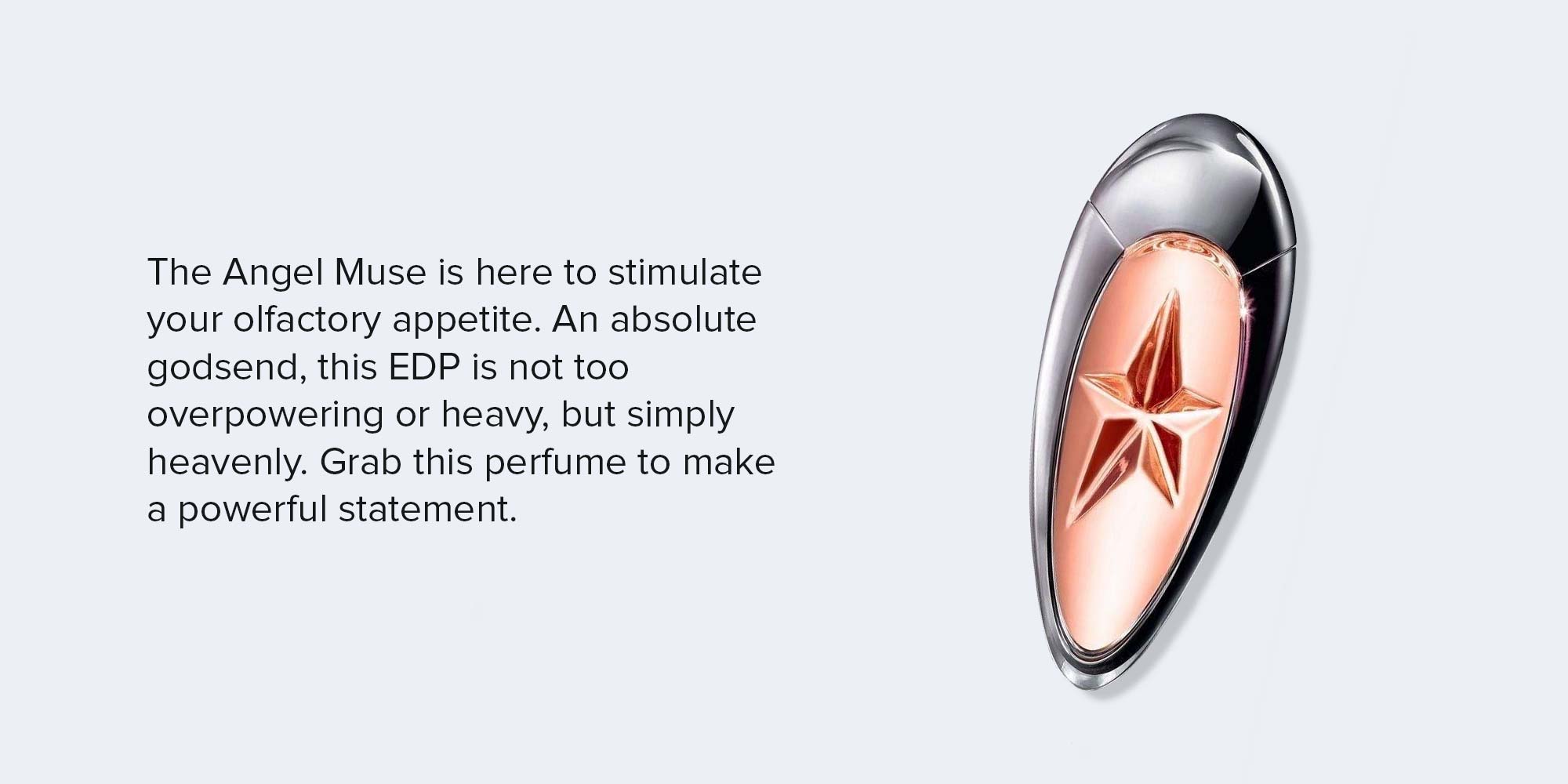 The Angel Muse is here to stimulate your olfactory appetite. An absolute godsend, this EDP is not too overpowering or heavy, but simply heavenly. Grab this perfume to make a powerful statement.